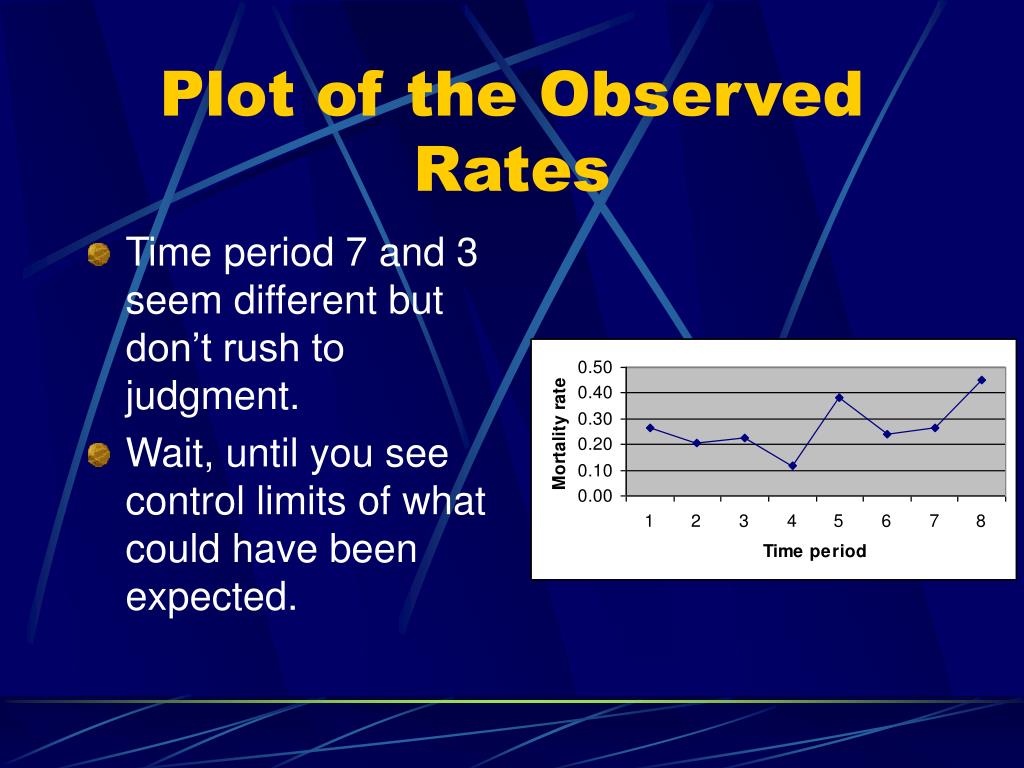 Plot of the Observed Rates

Time period 7 and 3 seem different but don’t rush to judgment.

Wait, until you see control limits of what could have been expected.

Mortality rate
0.50
0.40
0.30
0.20
0.10
0.00
1 2 3 4 5 6 7 8
Time period